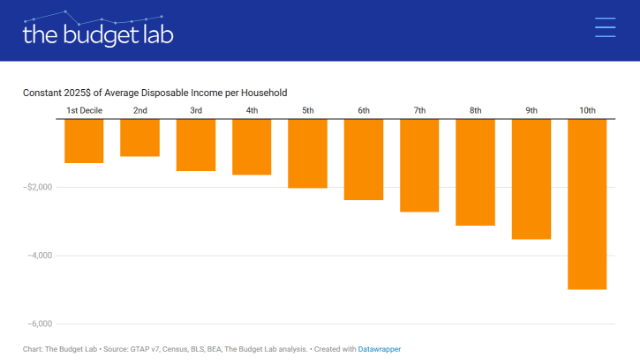 the budget lab

Constant 2025$ of Average Disposable Income per Household

1st Decile
2nd
3rd
4th
5th
6th
7th
8th
9th
10th

−$2,000
−4,000
−6,000

Chart: The Budget Lab • Source: GTAP v7, Census, BLS, BEA, The Budget Lab analysis. • Created with Datawrapper